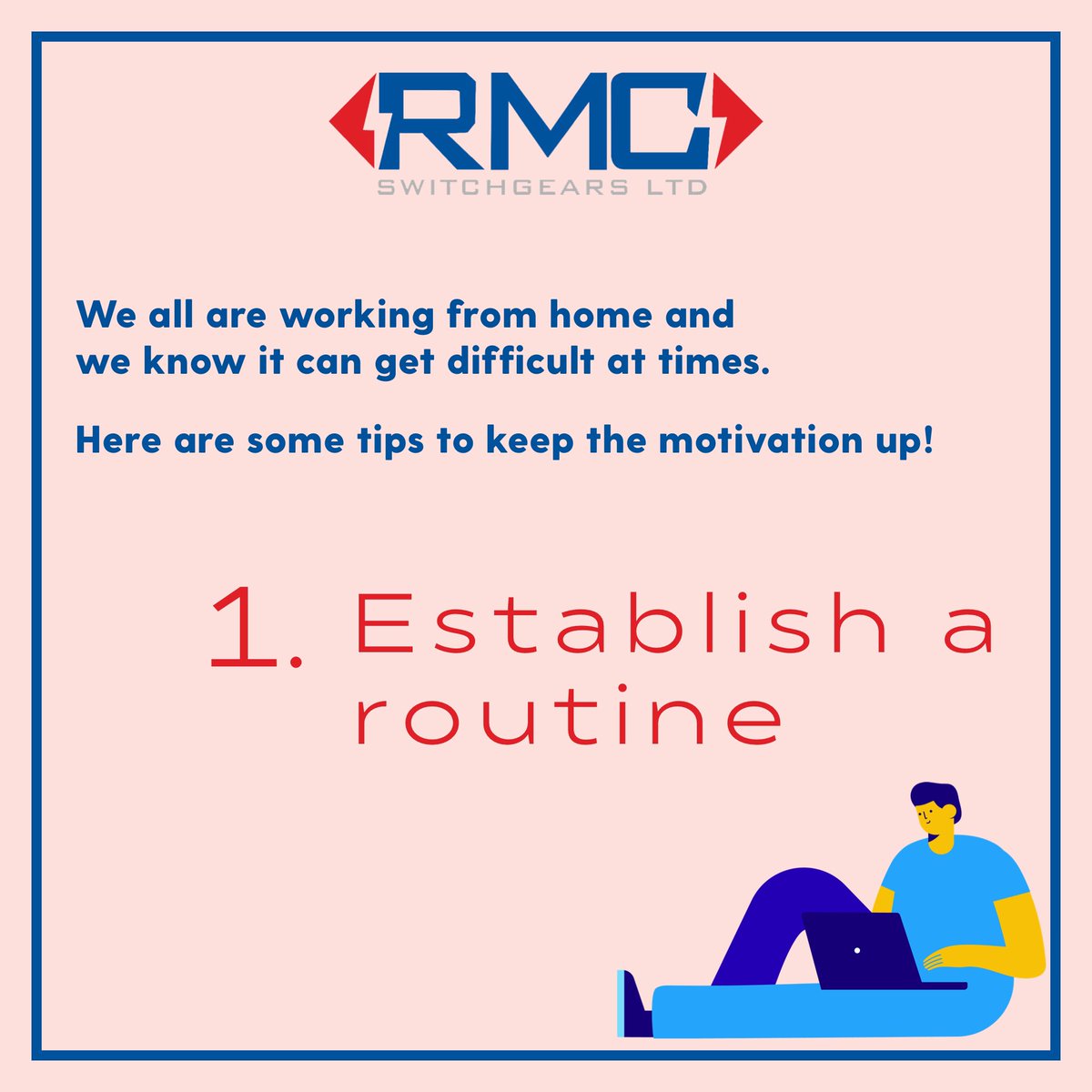 RMC
SWITCHGEARS LTD

We all are working from home and we know it can get difficult at times.

Here are some tips to keep the motivation up!

1. Establish a routine